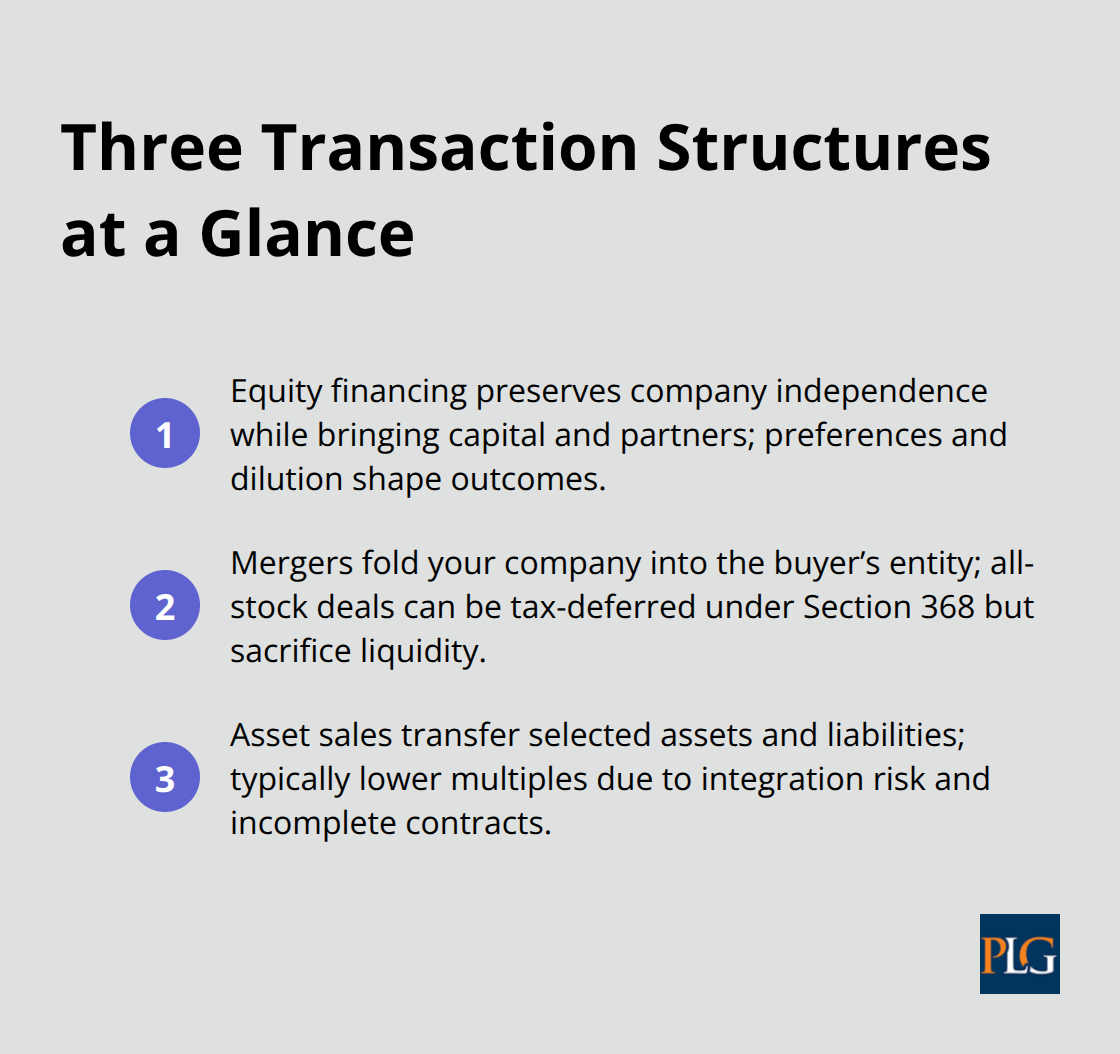 Three Transaction Structures at a Glance

1 Equity financing preserves company independence while bringing capital and partners; preferences and dilution shape outcomes.

2 Mergers fold your company into the buyer's entity; all-stock deals can be tax-deferred under Section 368 but sacrifice liquidity.

3 Asset sales transfer selected assets and liabilities; typically lower multiples due to integration risk and incomplete contracts.

PLG